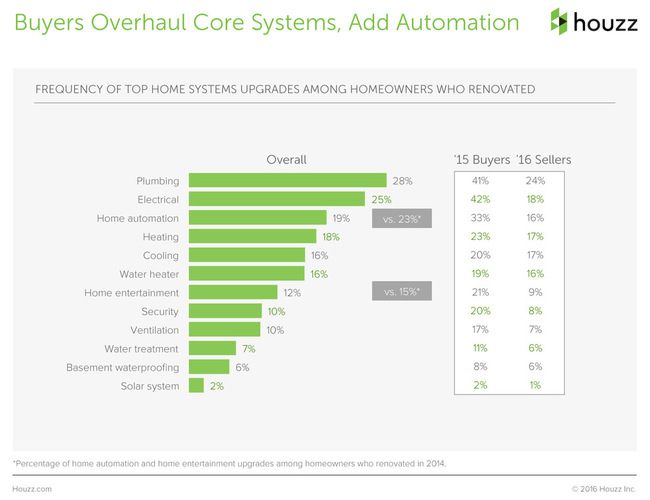 Buyers Overhaul Core Systems, Add Automation

houzz

FREQUENCY OF TOP HOME SYSTEMS UPGRADES AMONG HOMEOWNERS WHO RENOVATED

| | Overall | | '15 Buyers | '16 Sellers |
|---|---|---|---|---|
| Plumbing | 28% | | 41% | 24% |
| Electrical | 25% | | 42% | 18% |
| Home automation | 19% | vs. 23%* | 33% | 16% |
| Heating | 18% | | 23% | 17% |
| Cooling | 16% | | 20% | 17% |
| Water heater | 16% | | 19% | 16% |
| Home entertainment | 12% | vs. 15%* | 21% | 9% |
| Security | 10% | | 20% | 8% |
| Ventilation | 10% | | 17% | 7% |
| Water treatment | 7% | | 11% | 6% |
| Basement waterproofing | 6% | | 8% | 6% |
| Solar system | 2% | | 2% | 1% |

*Percentage of home automation and home entertainment upgrades among homeowners who renovated in 2014.

Houzz.com

© 2016 Houzz Inc.